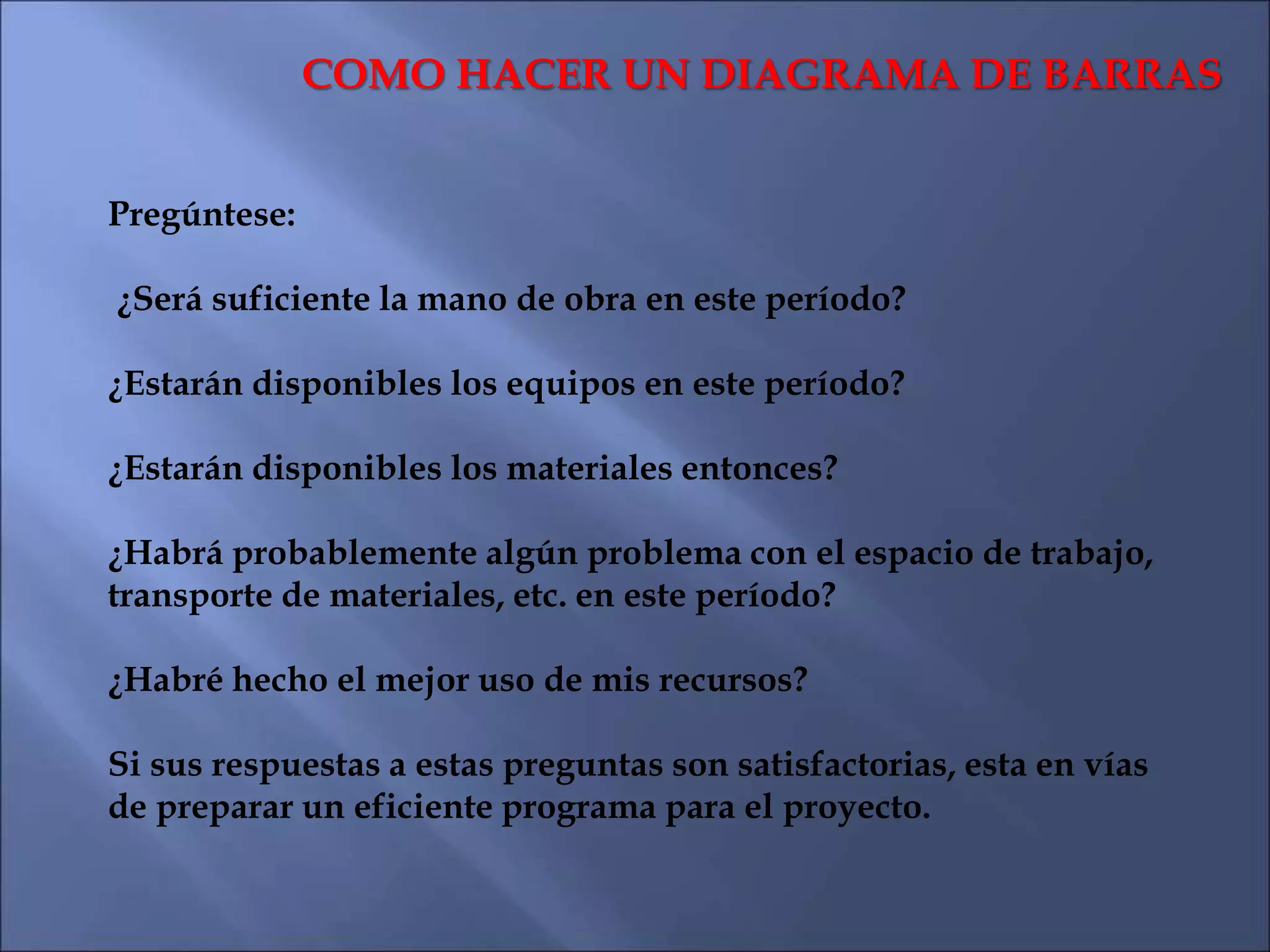 COMO HACER UN DIAGRAMA DE BARRAS

Pregúntese:

¿Será suficiente la mano de obra en este período?

¿Estarán disponibles los equipos en este período?

¿Estarán disponibles los materiales entonces?

¿Habrá probablemente algún problema con el espacio de trabajo, transporte de materiales, etc. en este período?

¿Habré hecho el mejor uso de mis recursos?

Si sus respuestas a estas preguntas son satisfactorias, esta en vías de preparar un eficiente programa para el proyecto.